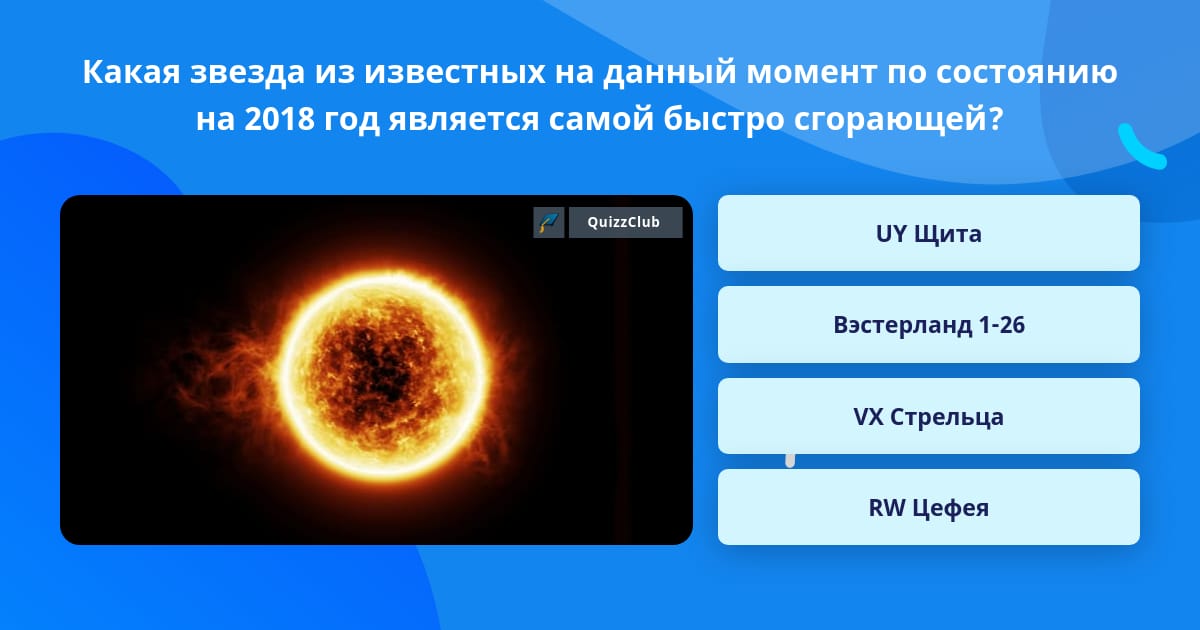 Какая звезда из известных на данный момент по состоянию на 2018 год является самой быстро сгорающей?

QuizzClub

UY Щита

Вэстерланд 1-26

VX Стрельца

RW Цефея